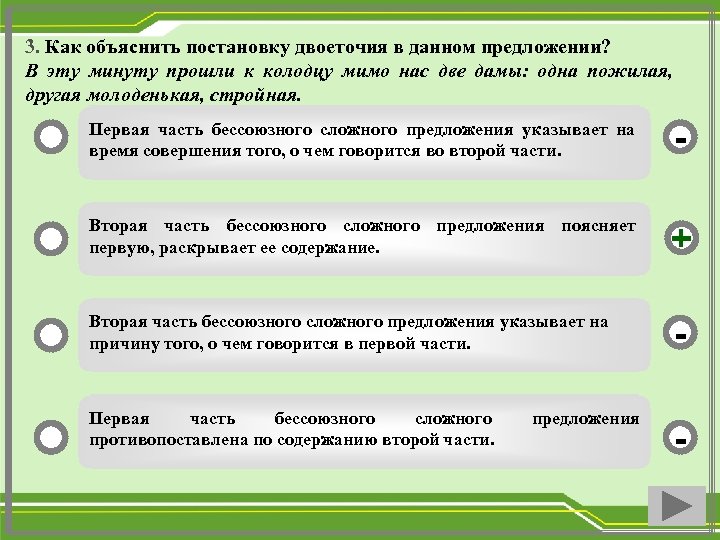 3. Как объяснить постановку двоеточия в данном предложении?
В эту минуту прошли к колодцу мимо нас две дамы: одна пожилая, другая молоденькая, стройная.

Первая часть бессоюзного сложного предложения указывает на время совершения того, о чем говорится во второй части.

-

Вторая часть бессоюзного сложного предложения поясняет первую, раскрывает ее содержание.

+

Вторая часть бессоюзного сложного предложения указывает на причину того, о чем говорится в первой части.

-

Первая часть бессоюзного сложного предложения противопоставлена по содержанию второй части.

-